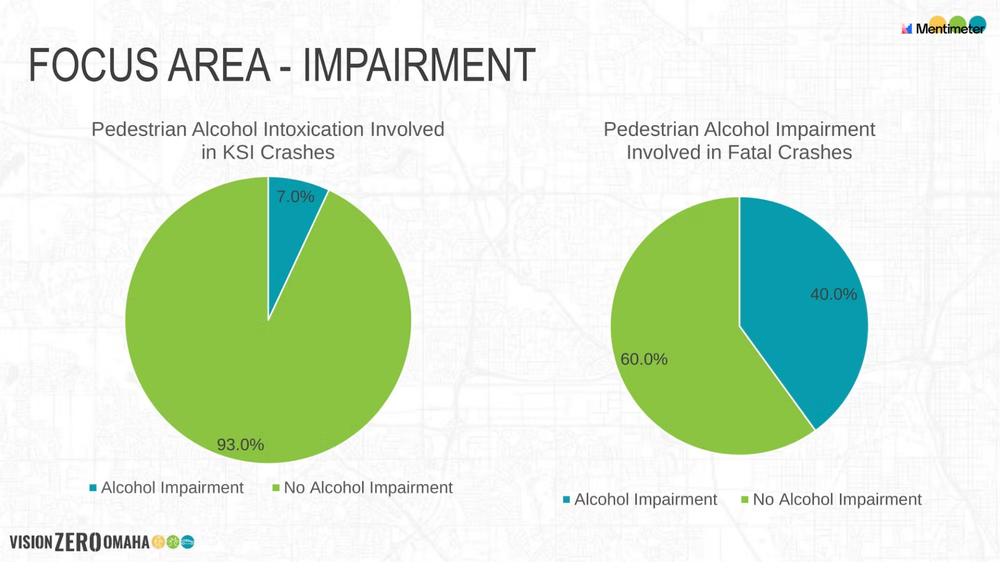 Mentimeter

FOCUS AREA - IMPAIRMENT

Pedestrian Alcohol Intoxication Involved in KSI Crashes

7.0%

93.0%

Alcohol Impairment  No Alcohol Impairment

Pedestrian Alcohol Impairment Involved in Fatal Crashes

40.0%

60.0%

Alcohol Impairment  No Alcohol Impairment

VISION ZERO OMAHA